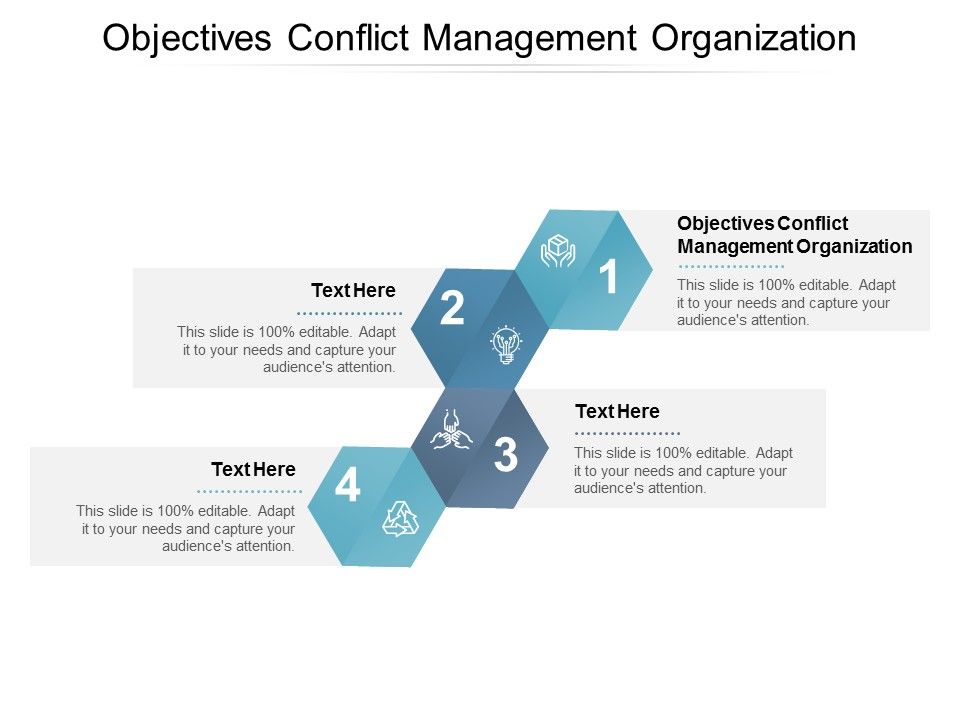 Objectives Conflict Management Organization

1

Objectives Conflict Management Organization

This slide is 100% editable. Adapt it to your needs and capture your audience's attention.

2

Text Here

This slide is 100% editable. Adapt it to your needs and capture your audience's attention.

3

Text Here

This slide is 100% editable. Adapt it to your needs and capture your audience's attention.

4

Text Here

This slide is 100% editable. Adapt it to your needs and capture your audience's attention.